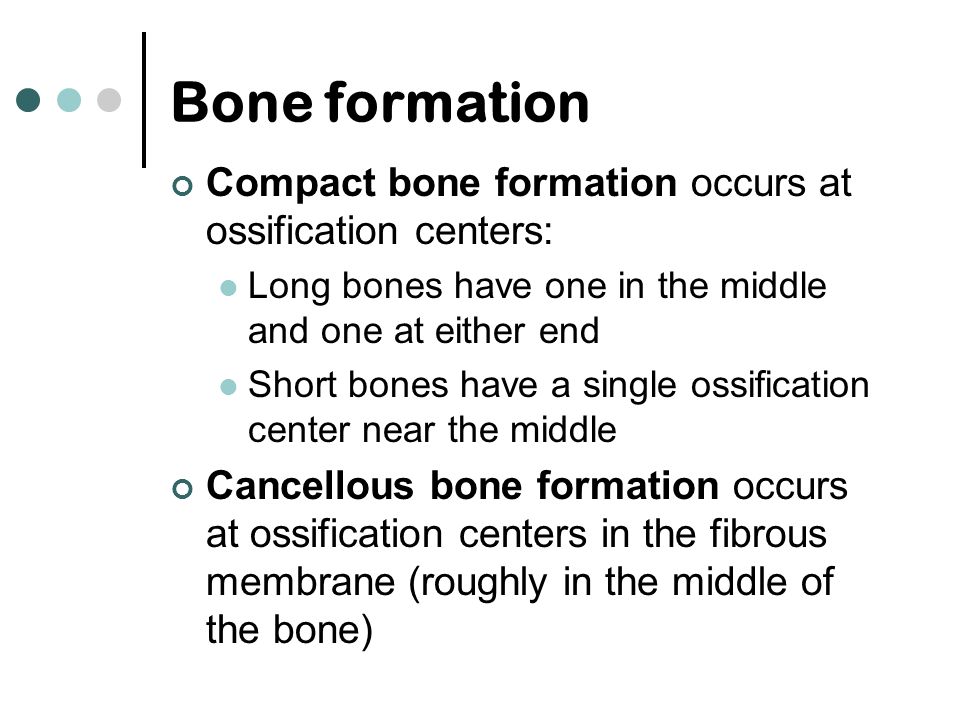 Bone formation

Compact bone formation occurs at ossification centers:

Long bones have one in the middle and one at either end

Short bones have a single ossification center near the middle

Cancellous bone formation occurs at ossification centers in the fibrous membrane (roughly in the middle of the bone)